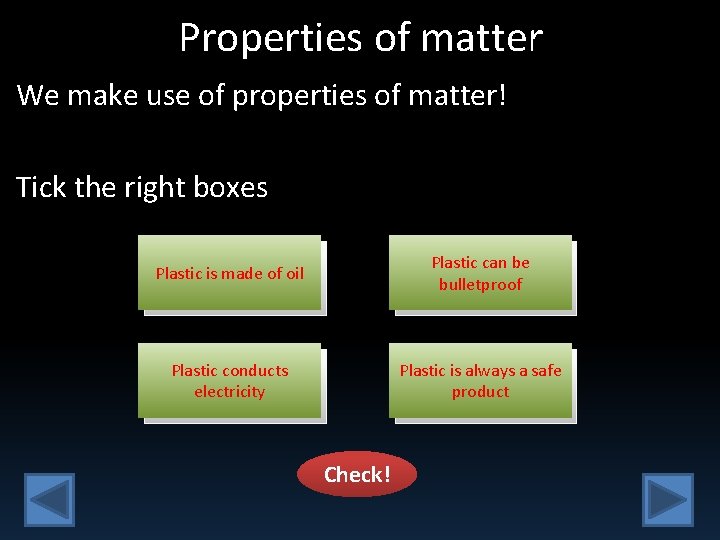 Properties of matter

We make use of properties of matter!

Tick the right boxes

Plastic is made of oil

Plastic can be bulletproof

Plastic conducts electricity

Plastic is always a safe product

Check!